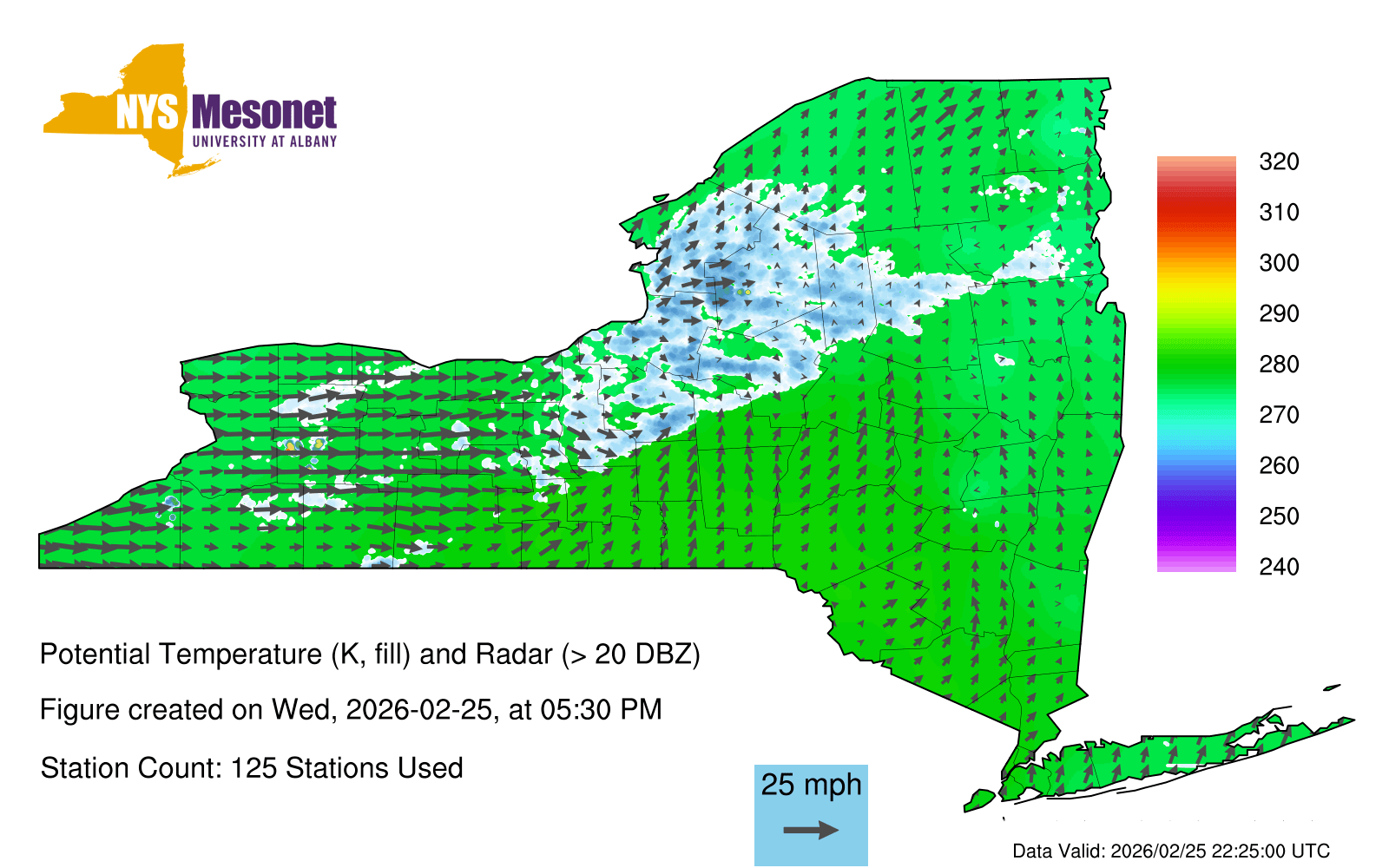 NYS Mesonet
UNIVERSITY AT ALBANY

320
310
300
290
280
270
260
250
240

Potential Temperature (K, fill) and Radar (> 20 DBZ)

Figure created on Wed, 2026-02-25, at 05:30 PM

Station Count: 125 Stations Used

25 mph

Data Valid: 2026/02/25 22:25:00 UTC